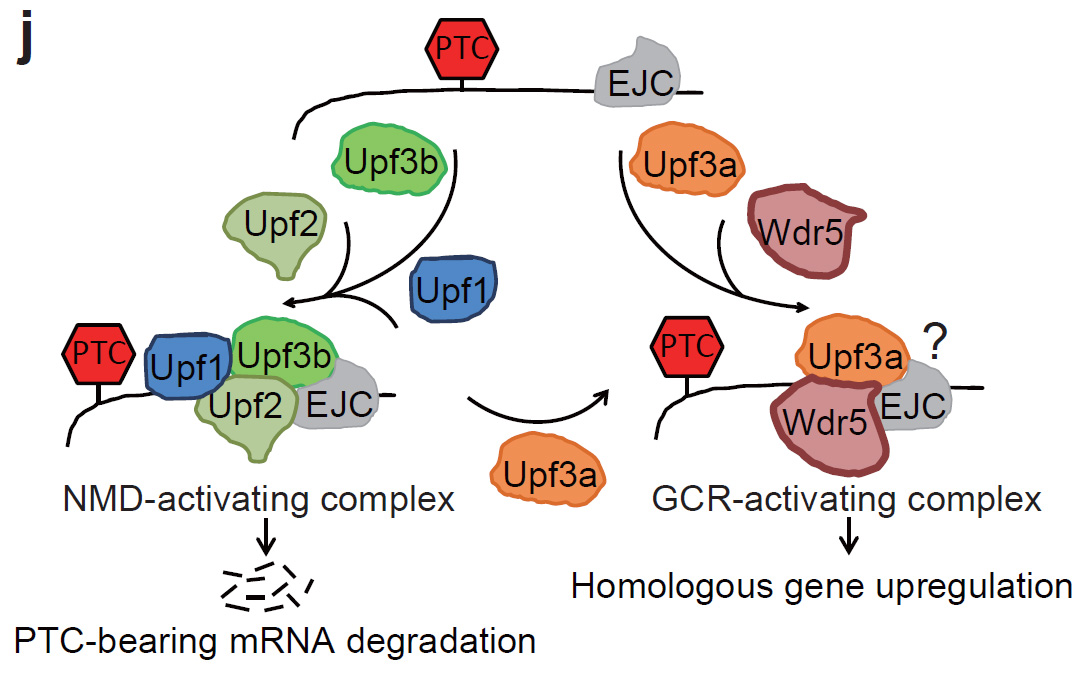 j

PTC

EJC

Upf3b

Upf3a

Upf2

Wdr5

Upf1

PTC

Upf1

Upf3b

Upf2

EJC

PTC

Upf3a

?

Wdr5

EJC

Upf3a

NMD-activating complex

GCR-activating complex

Homologous gene upregulation

PTC-bearing mRNA degradation